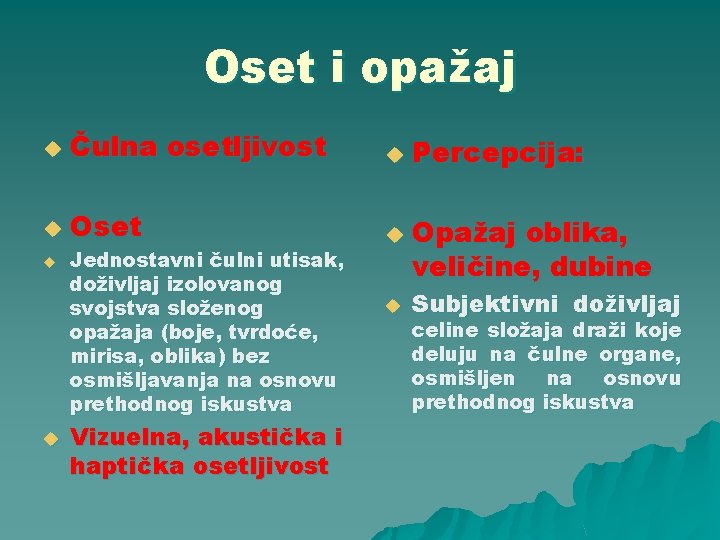 Oset i opažaj

Čulna osetljivost

Oset

Jednostavni čulni utisak, doživljaj izolovanog svojstva složenog opažaja (boje, tvrdoće, mirisa, oblika) bez osmišljavanja na osnovu prethodnog iskustva

Vizuelna, akustička i haptička osetljivost

Percepcija:

Opažaj oblika, veličine, dubine

Subjektivni doživljaj celine složaja draži koje deluju na čulne organe, osmišljen na osnovu prethodnog iskustva